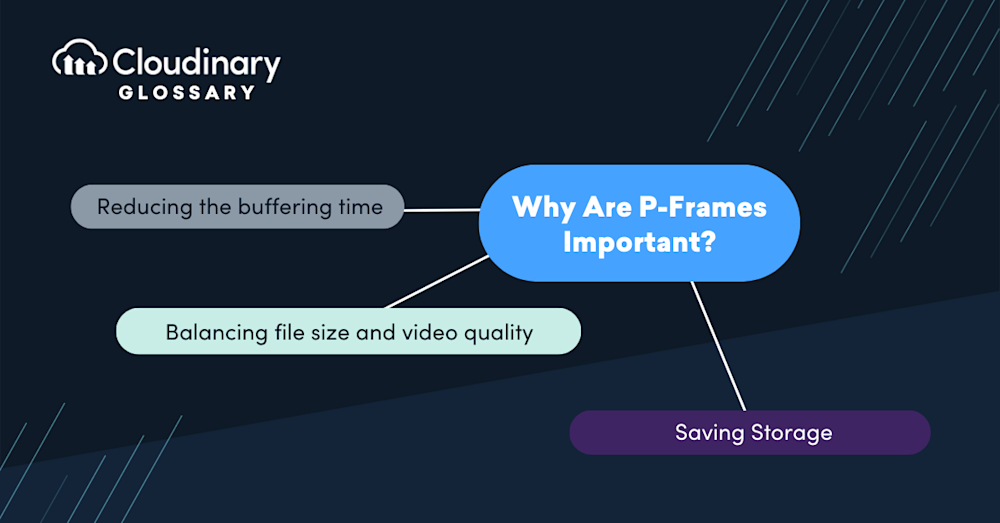 Cloudinary
GLOSSARY

Why Are P-Frames Important?

Reducing the buffering time

Balancing file size and video quality

Saving Storage